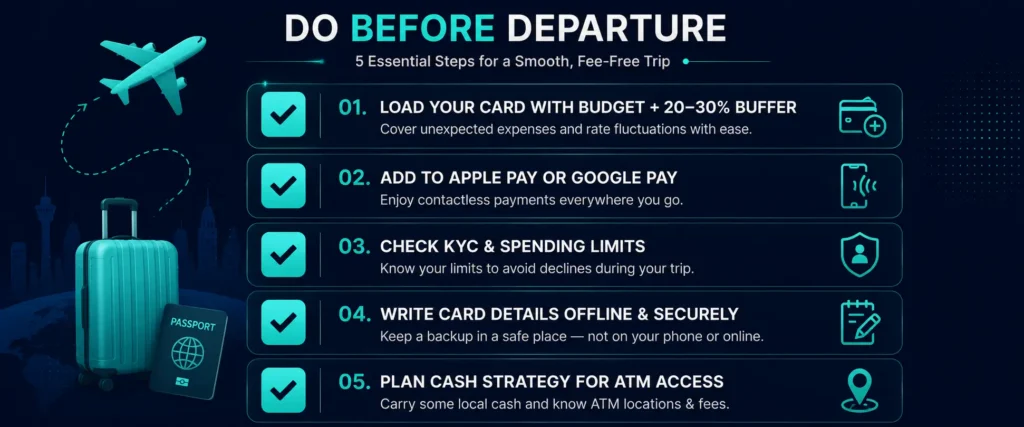 DO BEFORE DEPARTURE

5 Essential Steps for a Smooth, Fee-Free Trip

01. LOAD YOUR CARD WITH BUDGET + 20–30% BUFFER
Cover unexpected expenses and rate fluctuations with ease.

02. ADD TO APPLE PAY OR GOOGLE PAY
Enjoy contactless payments everywhere you go.

03. CHECK KYC & SPENDING LIMITS
Know your limits to avoid declines during your trip.

04. WRITE CARD DETAILS OFFLINE & SECURELY
Keep a backup in a safe place — not on your phone or online.

05. PLAN CASH STRATEGY FOR ATM ACCESS
Carry some local cash and know ATM locations & fees.

PASSPORT